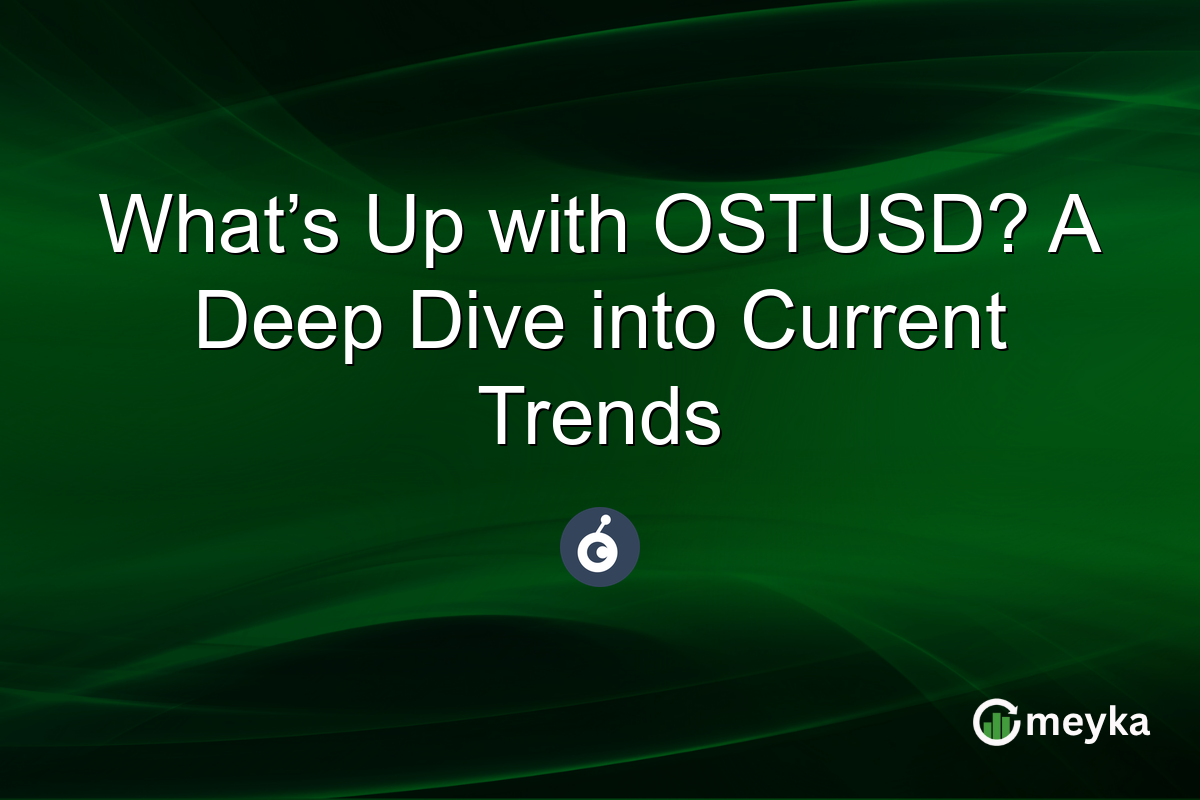 What’s Up with OSTUSD? A Deep Dive into Current Trends

meyka